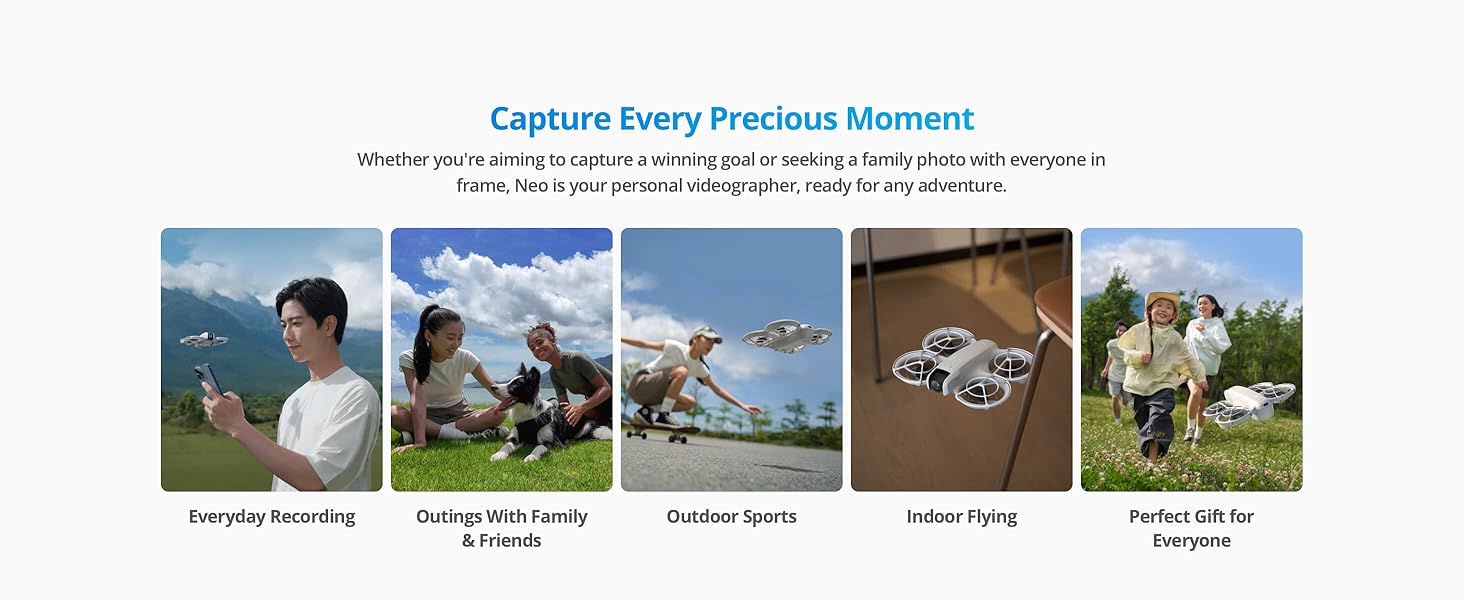 Capture Every Precious Moment

Whether you're aiming to capture a winning goal or seeking a family photo with everyone in frame, Neo is your personal videographer, ready for any adventure.

Everyday Recording

Outings With Family & Friends

Outdoor Sports

Indoor Flying

Perfect Gift for Everyone